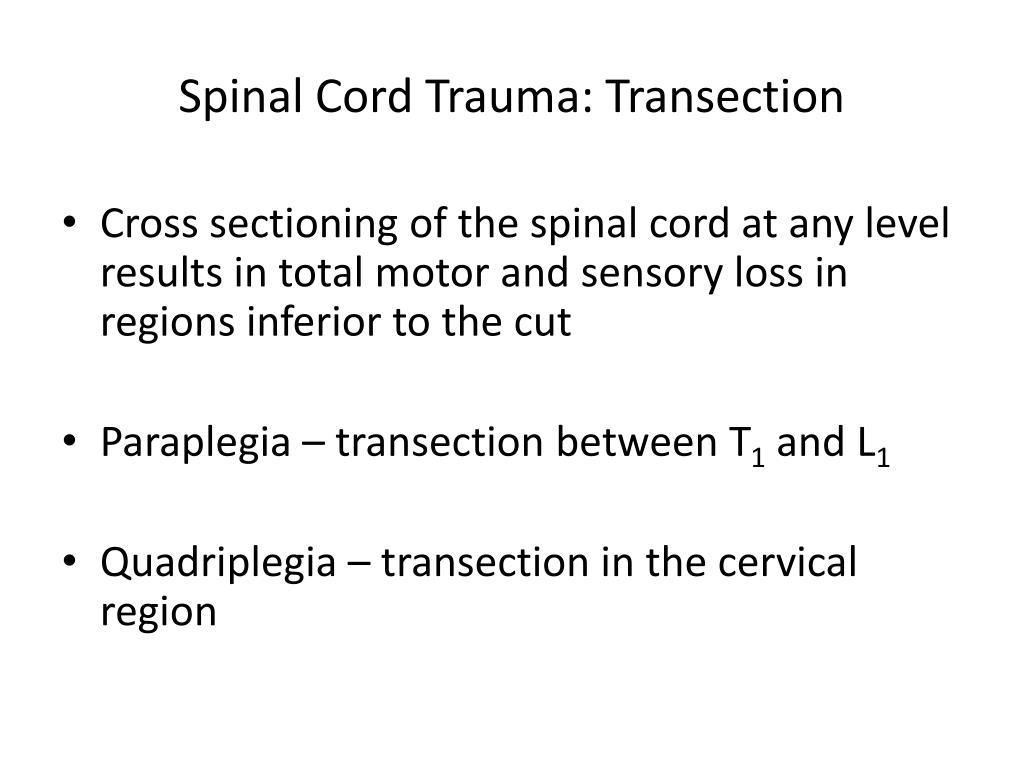 Spinal Cord Trauma: Transection

• Cross sectioning of the spinal cord at any level results in total motor and sensory loss in regions inferior to the cut

• Paraplegia – transection between $T_1$ and $L_1$

• Quadriplegia – transection in the cervical region